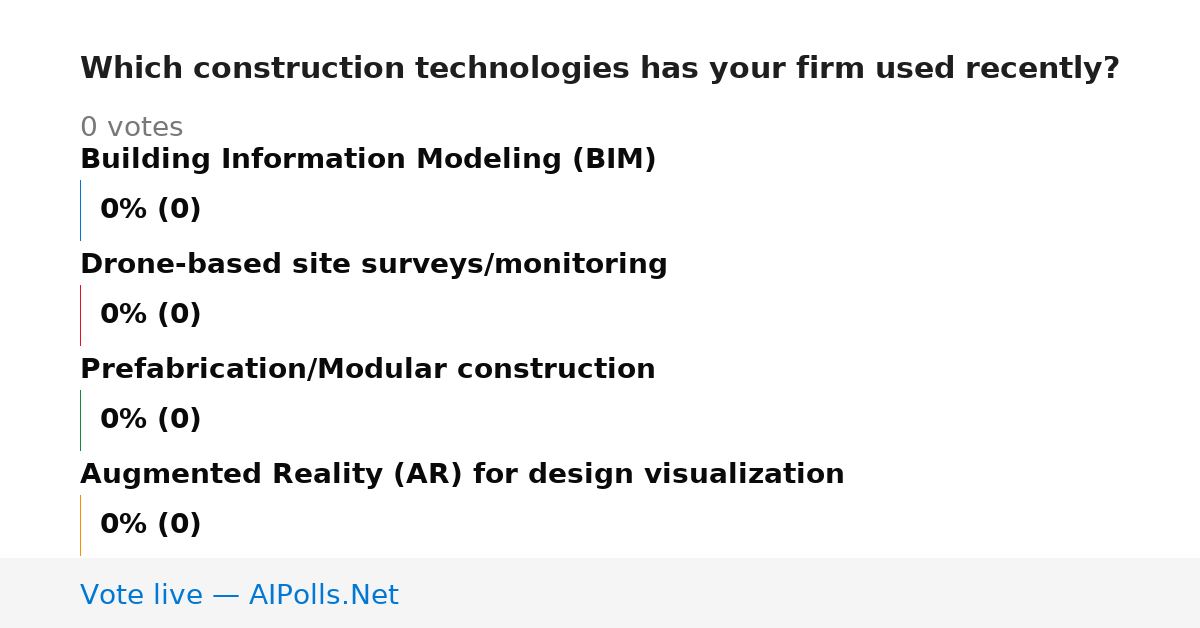 Which construction technologies has your firm used recently?

0 votes

Building Information Modeling (BIM)

0% (0)

Drone-based site surveys/monitoring

0% (0)

Prefabrication/Modular construction

0% (0)

Augmented Reality (AR) for design visualization

0% (0)

Vote live — AIPolls.Net